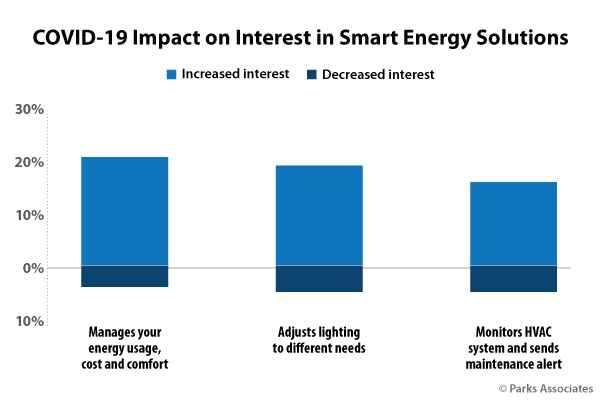 COVID-19 Impact on Interest in Smart Energy Solutions

Increased interest
Decreased interest

30%
20%
10%
0%
10%

Manages your energy usage, cost and comfort

Adjusts lighting to different needs

Monitors HVAC system and sends maintenance alert

© Parks Associates